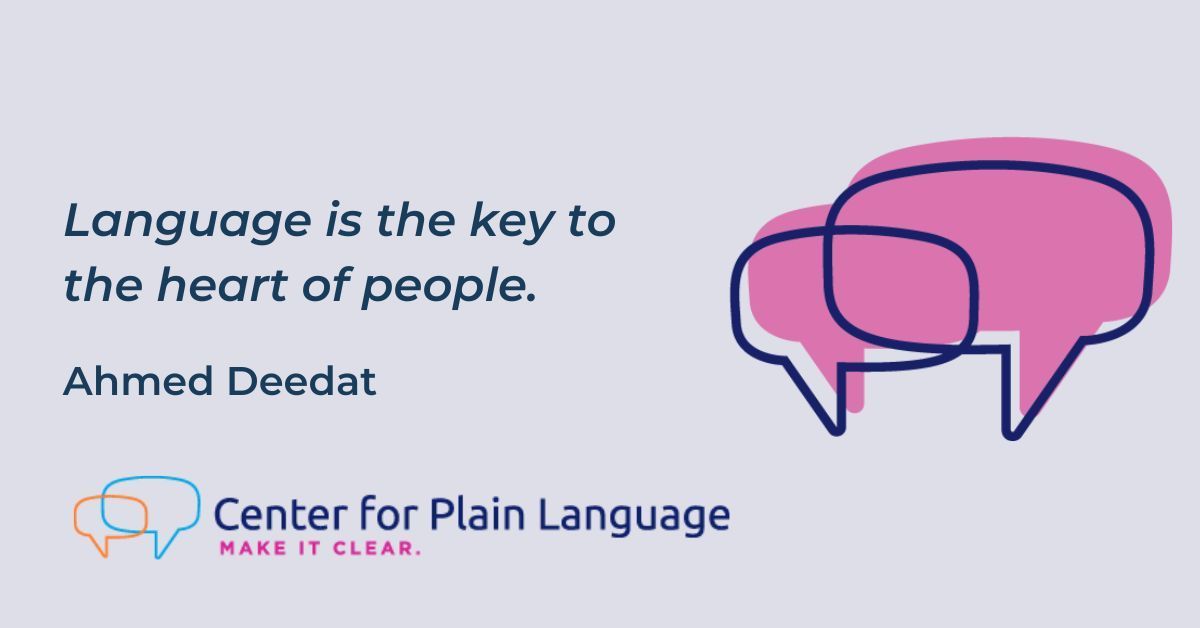 Language is the key to the heart of people.

Ahmed Deedat

Center for Plain Language
MAKE IT CLEAR.